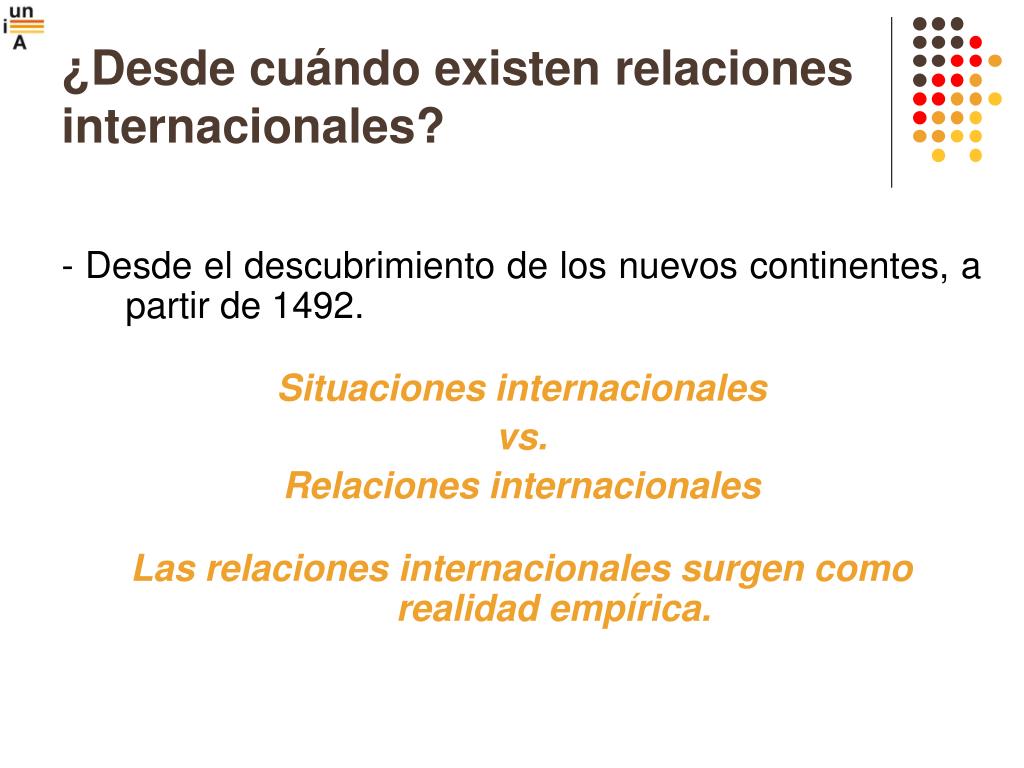 un
i
A

¿Desde cuándo existen relaciones internacionales?

- Desde el descubrimiento de los nuevos continentes, a partir de 1492.

Situaciones internacionales
vs.
Relaciones internacionales

Las relaciones internacionales surgen como realidad empírica.